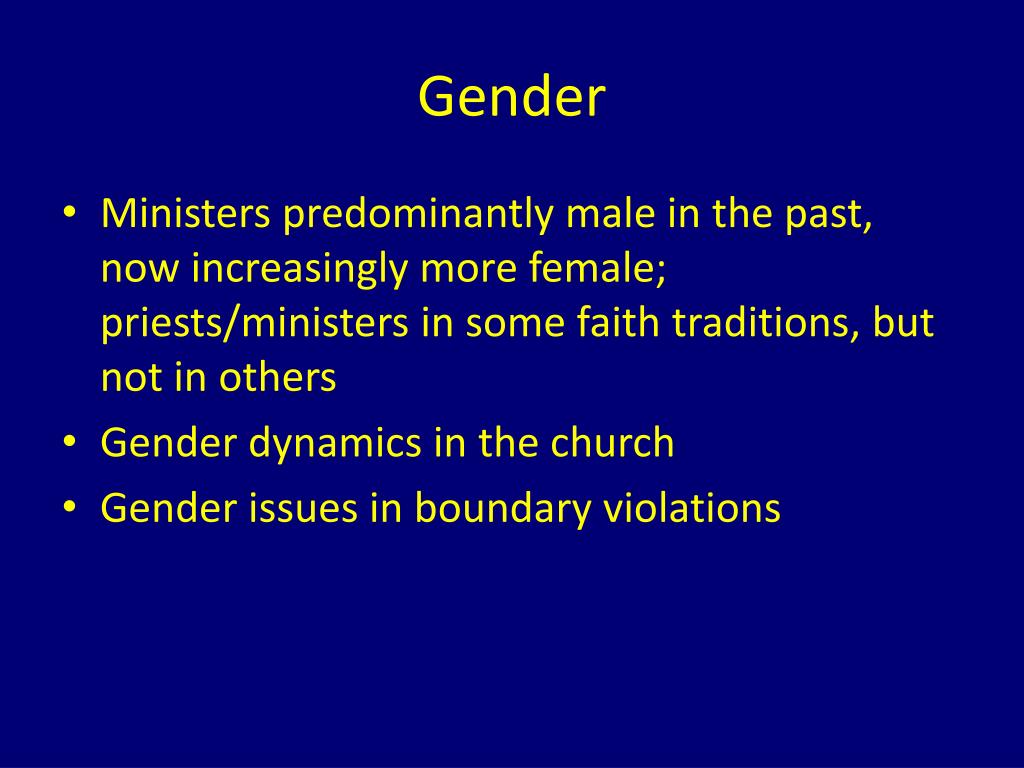 Gender

• Ministers predominantly male in the past, now increasingly more female; priests/ministers in some faith traditions, but not in others
• Gender dynamics in the church
• Gender issues in boundary violations